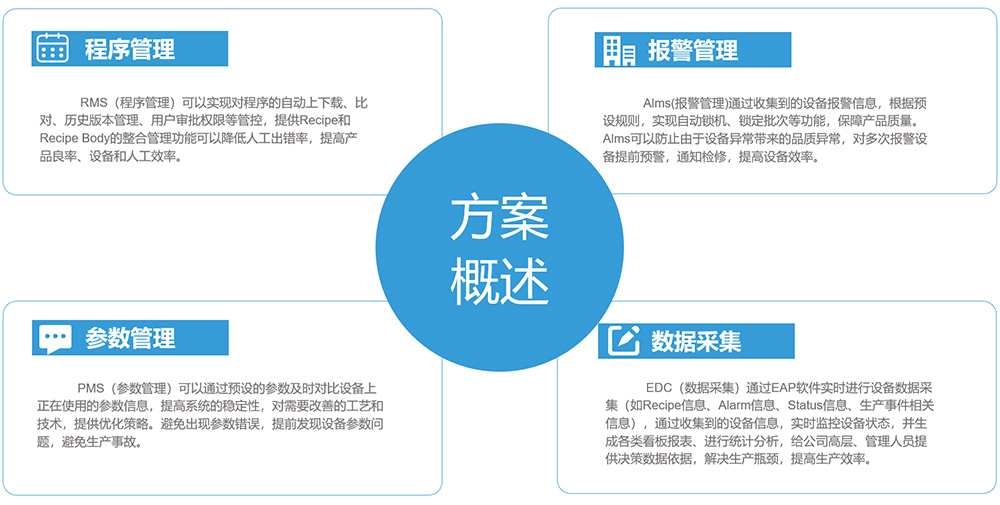 程序管理

RMS（程序管理）可以实现对程序的自动上下载、比对、历史版本管理、用户审批权限等管控，提供Recipe和Recipe Body的整合管理功能可以降低人工出错率，提高产品良率、设备和人工效率。

报警管理

Alms(报警管理)通过收集到的设备报警信息，根据预设规则，实现自动锁机、锁定批次等功能，保障产品质量。Alms可以防止由于设备异常带来的品质异常，对多次报警设备提前预警，通知检修，提高设备效率。

方案概述

参数管理

PMS（参数管理）可以通过预设的参数及时对比设备上正在使用的参数信息，提高系统的稳定性，对需要改善的工艺和技术，提供优化策略。避免出现参数错误，提前发现设备参数问题，避免生产事故。

数据采集

EDC（数据采集）通过EAP软件实时进行设备数据采集（如Recipe信息、Alarm信息、Status信息、生产事件相关信息），通过收集到的设备信息，实时监控设备状态，并生成各类看板报表、进行统计分析，给公司高层、管理人员提供决策数据依据，解决生产瓶颈，提高生产效率。